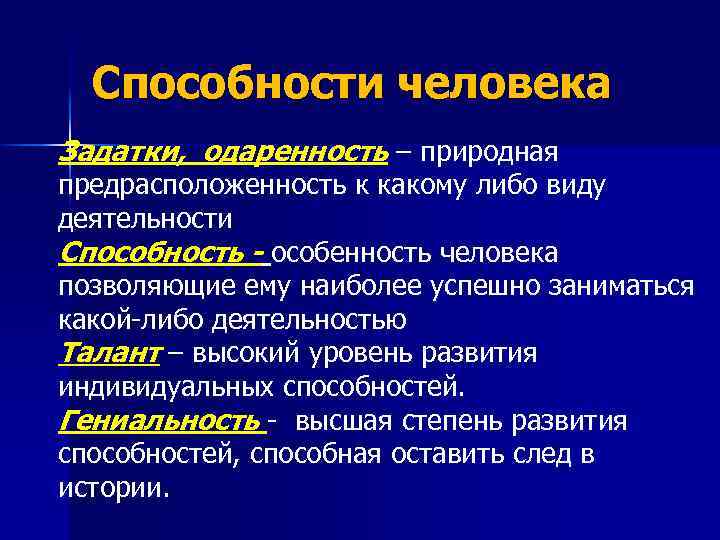 Способности человека

Задатки, одаренность – природная предрасположенность к какому либо виду деятельности

Способность - особенность человека позволяющие ему наиболее успешно заниматься какой-либо деятельностью

Талант – высокий уровень развития индивидуальных способностей.

Гениальность - высшая степень развития способностей, способная оставить след в истории.